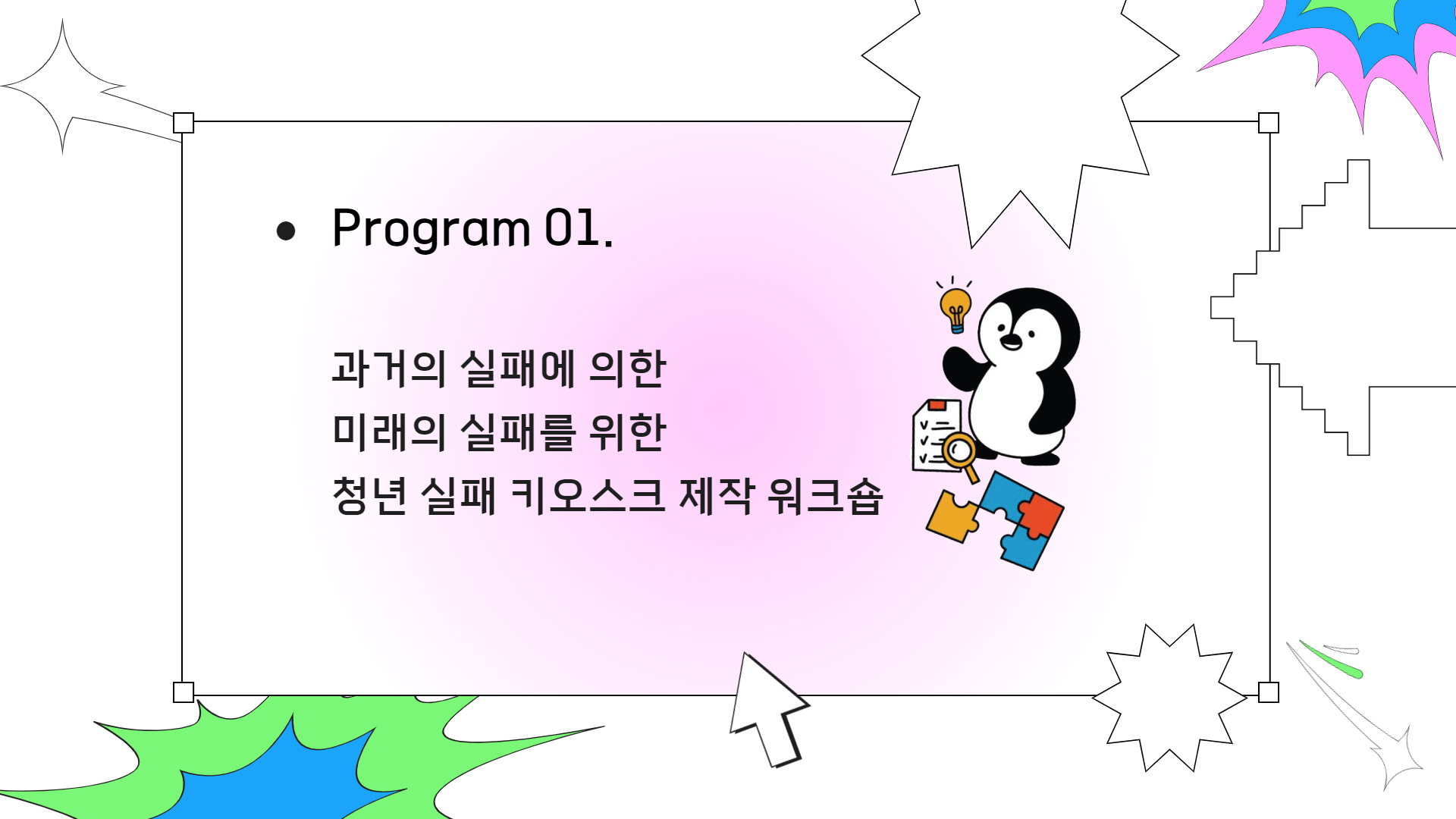 • Program 01.

과거의 실패에 의한
미래의 실패를 위한
청년 실패 키오스크 제작 워크숍